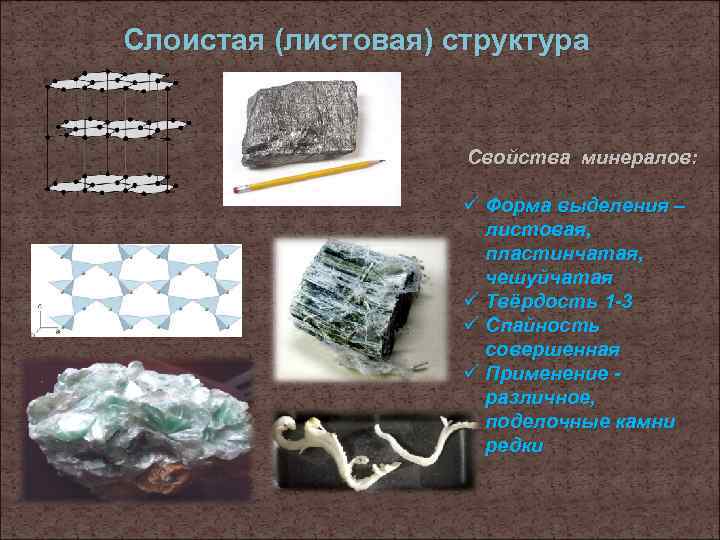 Слоистая (листовая) структура

Свойства минералов:

✓ Форма выделения – листовая, пластинчатая, чешуйчатая
✓ Твёрдость 1-3
✓ Спайность совершенная
✓ Применение - различное, поделочные камни редки